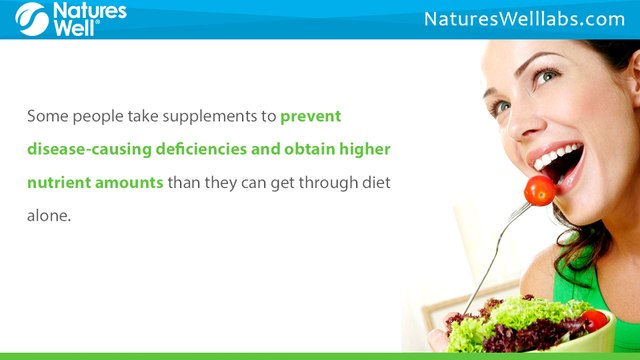 Natures Well®

NaturesWelllabs.com

Some people take supplements to prevent disease-causing deficiencies and obtain higher nutrient amounts than they can get through diet alone.